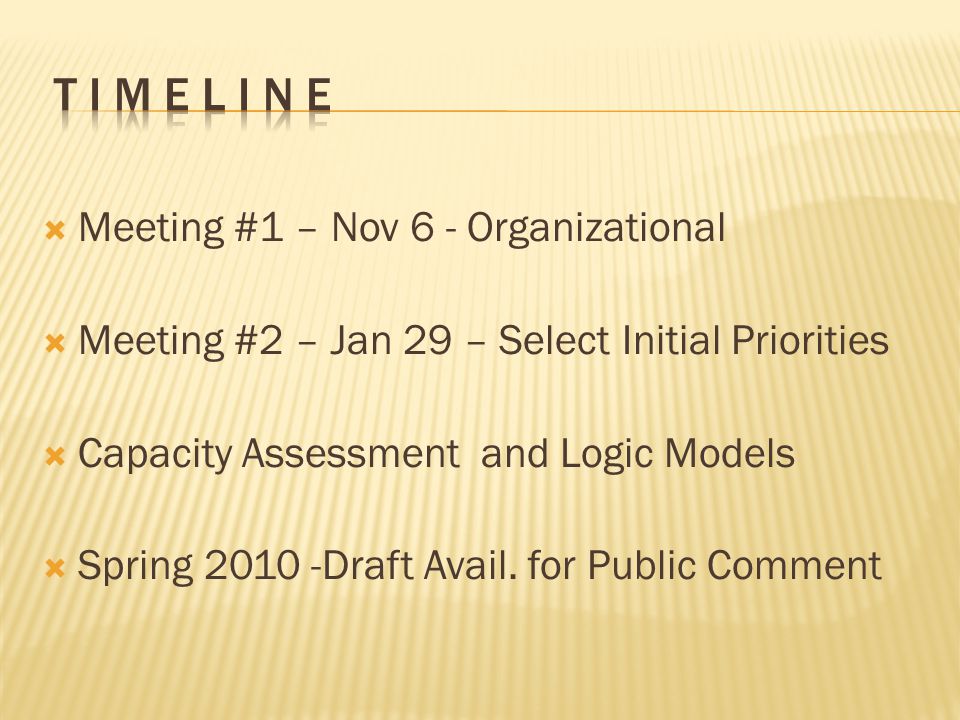 TIMELINE

Meeting #1 – Nov 6 - Organizational

Meeting #2 – Jan 29 – Select Initial Priorities

Capacity Assessment and Logic Models

Spring 2010 -Draft Avail. for Public Comment